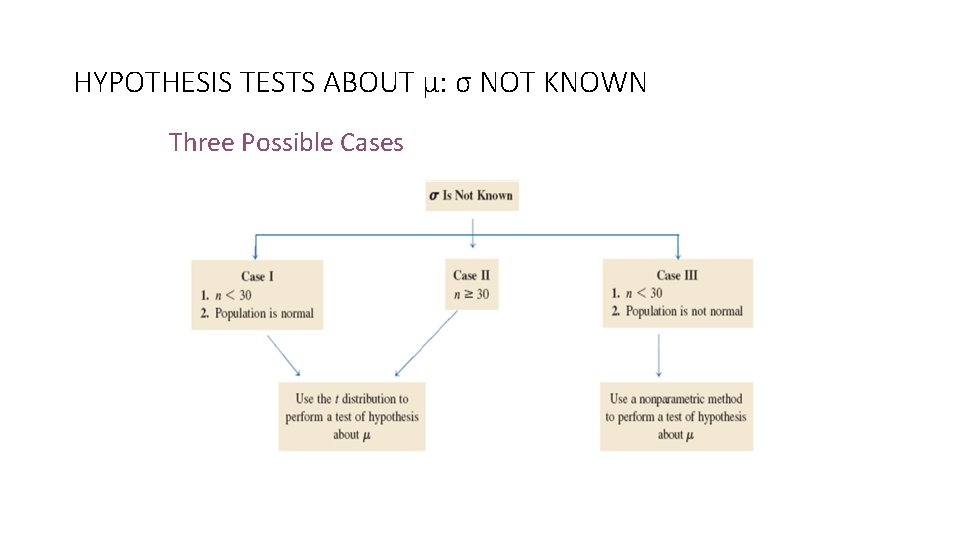 HYPOTHESIS TESTS ABOUT μ: σ NOT KNOWN

Three Possible Cases

$\sigma$ Is Not Known

Case I
1. $n < 30$
2. Population is normal

Case II
$n \geq 30$

Case III
1. $n < 30$
2. Population is not normal

Use the $t$ distribution to perform a test of hypothesis about $\mu$

Use a nonparametric method to perform a test of hypothesis about $\mu$